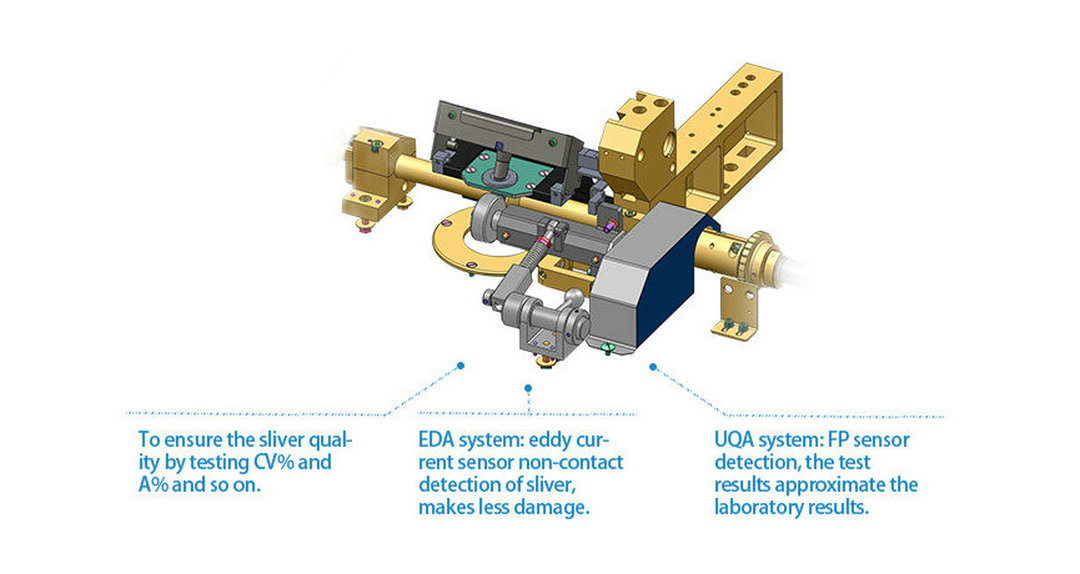 To ensure the sliver quality by testing CV% and A% and so on.

EDA system: eddy current sensor non-contact detection of sliver, makes less damage.

UQA system: FP sensor detection, the test results approximate the laboratory results.